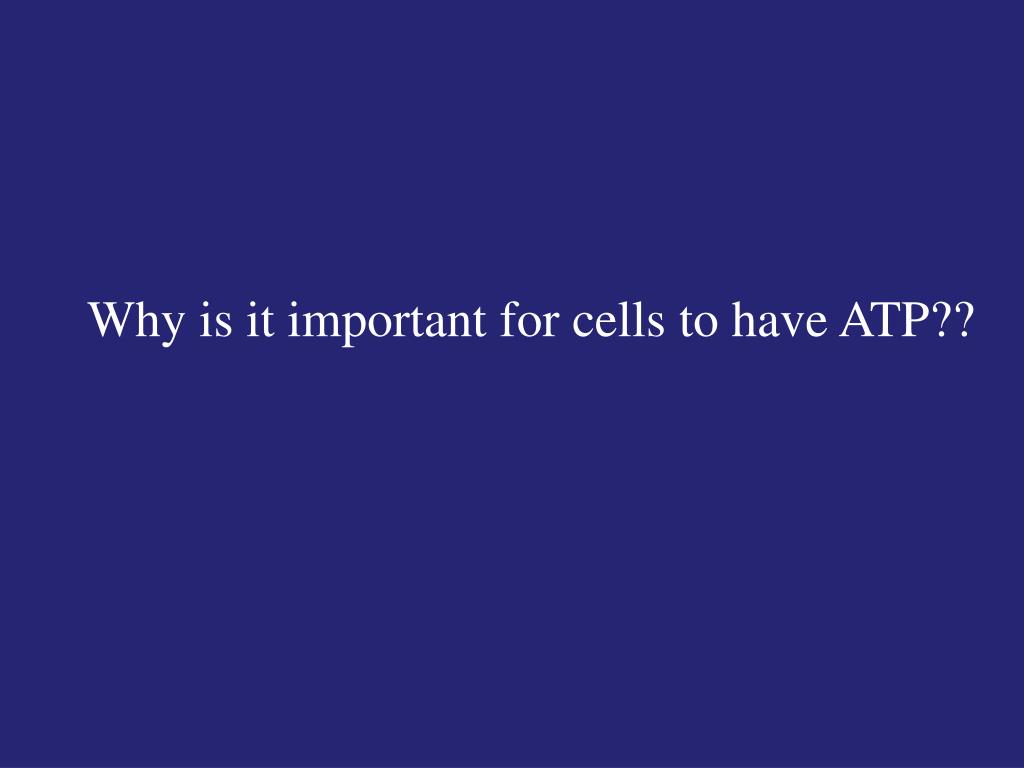 Why is it important for cells to have ATP??